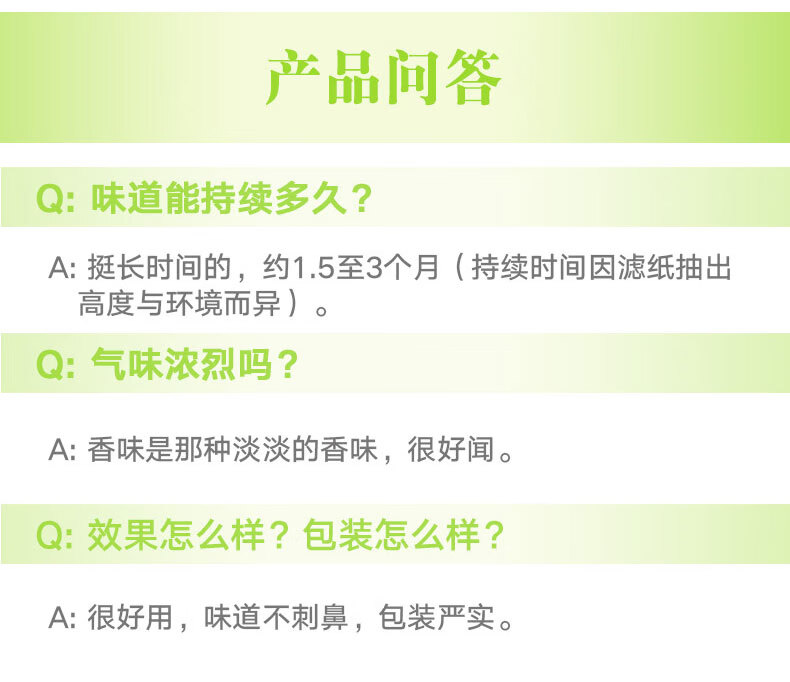 产品问答

Q: 味道能持续多久？

A: 挺长时间的，约1.5至3个月（持续时间因滤纸抽出高度与环境而异）。

Q: 气味浓烈吗？

A: 香味是那种淡淡的香味，很好闻。

Q: 效果怎么样？包装怎么样？

A: 很好用，味道不刺鼻，包装严实。